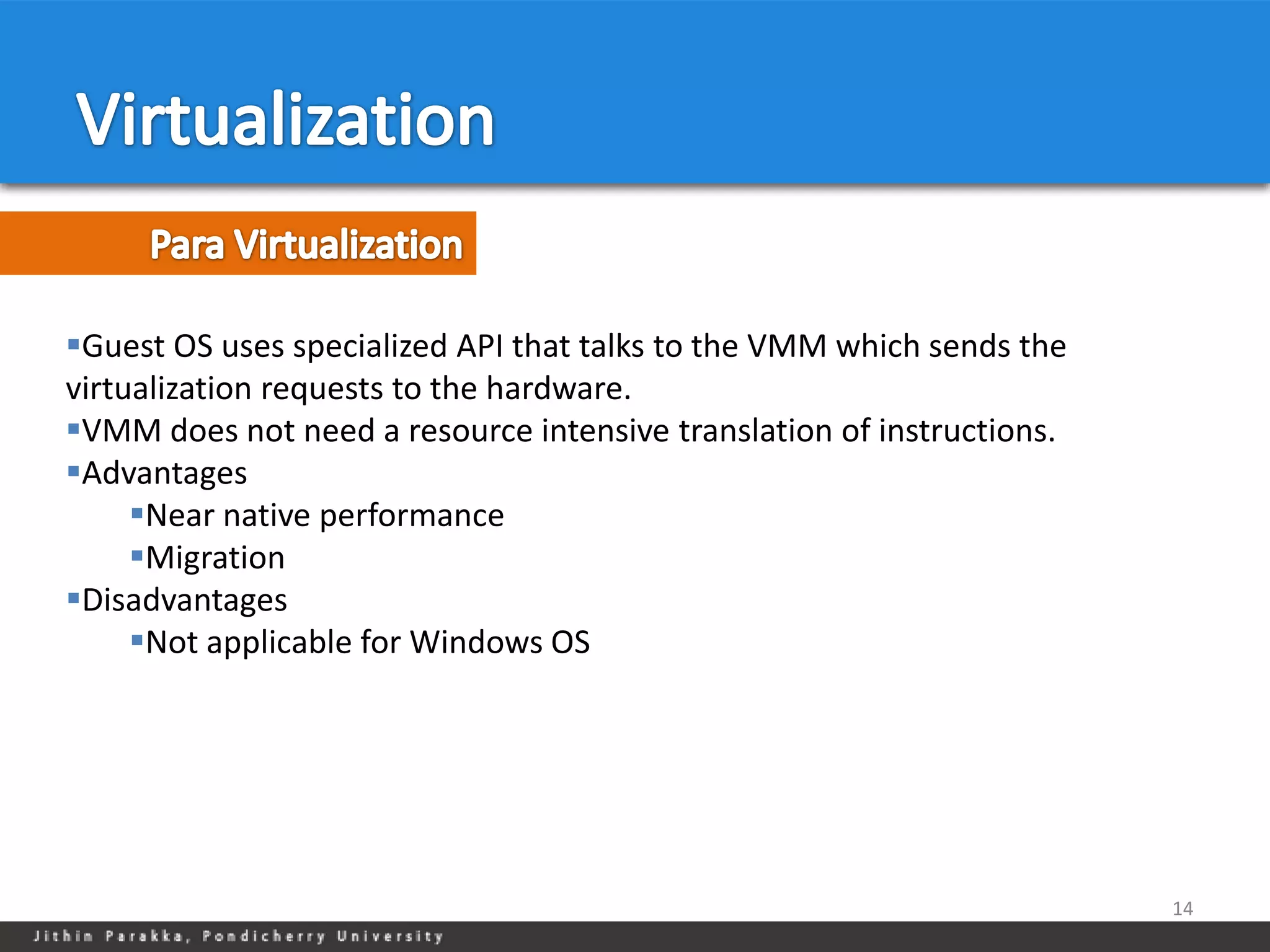 Virtualization

Para Virtualization

▪Guest OS uses specialized API that talks to the VMM which sends the virtualization requests to the hardware.
▪VMM does not need a resource intensive translation of instructions.
▪Advantages
▪Near native performance
▪Migration
▪Disadvantages
▪Not applicable for Windows OS

14

Jithin Parakka, Pondicherry University